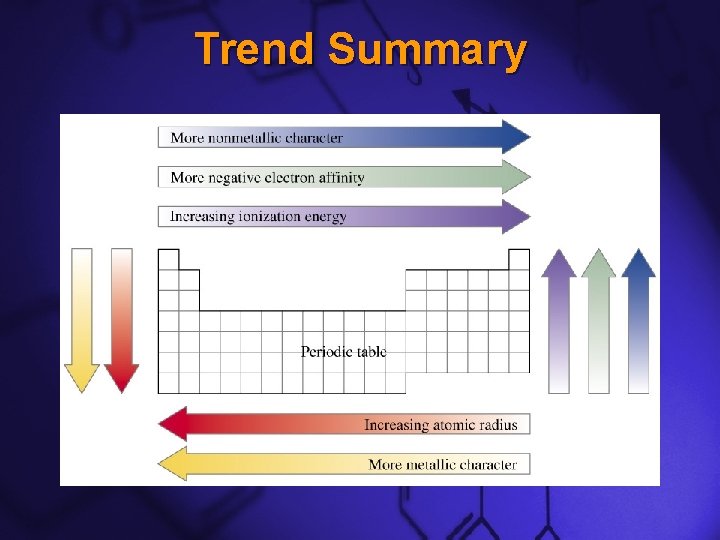 Trend Summary

More nonmetallic character

More negative electron affinity

Increasing ionization energy

Periodic table

Increasing atomic radius

More metallic character